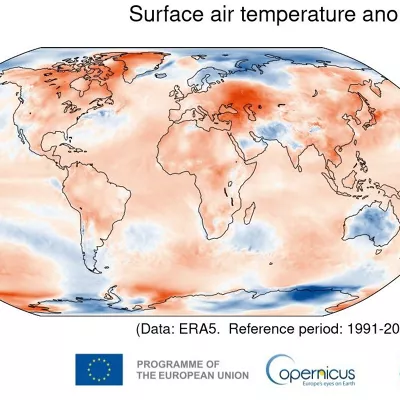 Surface air temperature ano

(Data: ERA5. Reference period: 1991-20

PROGRAMME OF
THE EUROPEAN UNION

Copernicus
Europe's eyes on Earth